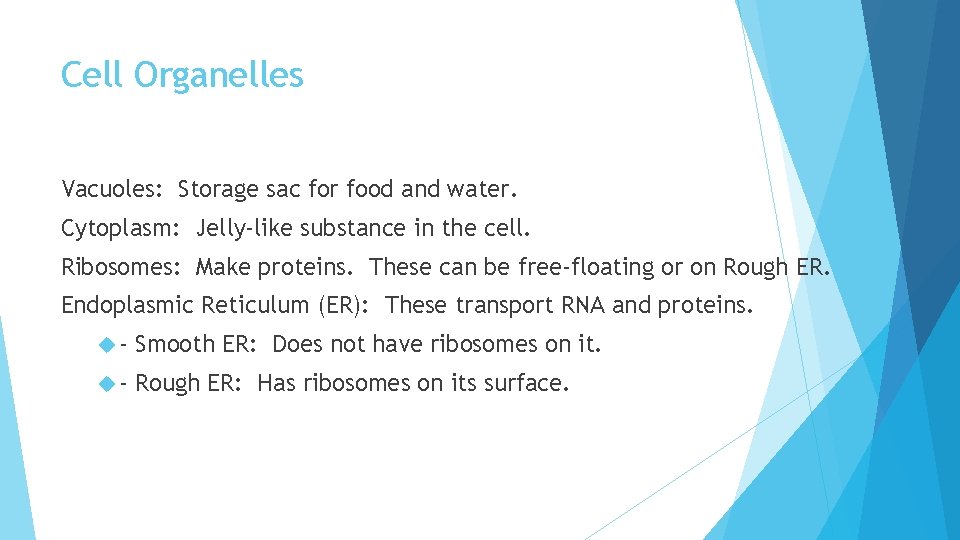 Cell Organelles

Vacuoles: Storage sac for food and water.

Cytoplasm: Jelly-like substance in the cell.

Ribosomes: Make proteins. These can be free-floating or on Rough ER.

Endoplasmic Reticulum (ER): These transport RNA and proteins.

- Smooth ER: Does not have ribosomes on it.

- Rough ER: Has ribosomes on its surface.